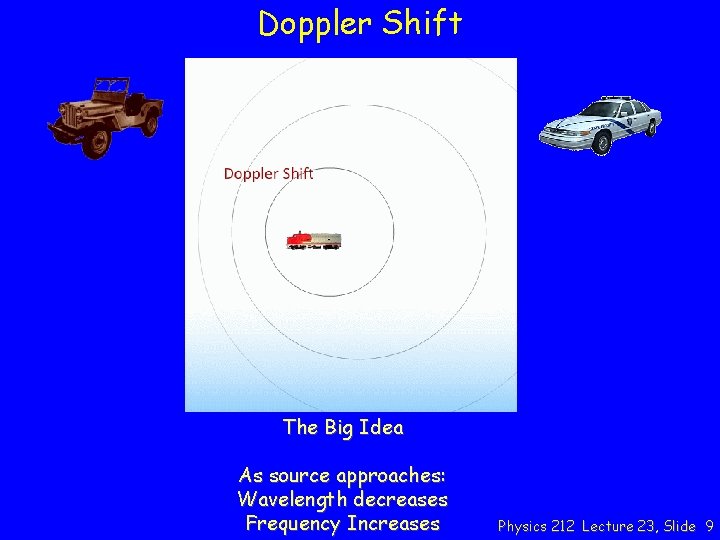 Doppler Shift

Doppler Shift

The Big Idea

As source approaches:
Wavelength decreases
Frequency Increases

Physics 212 Lecture 23, Slide 9